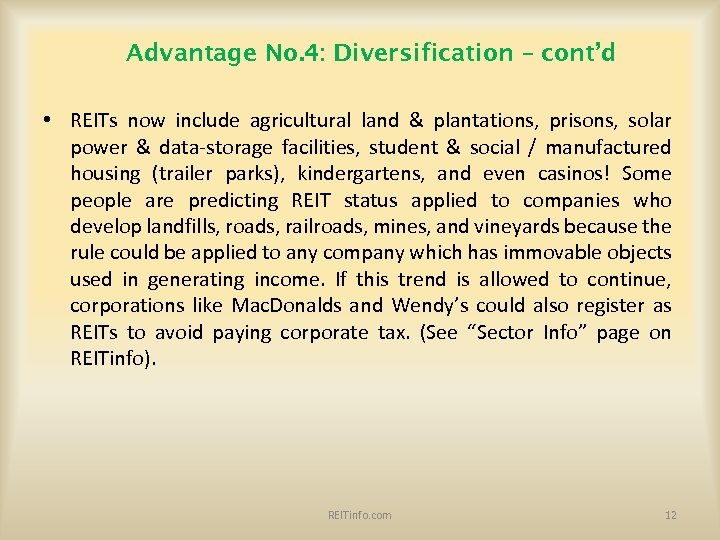 Advantage No.4: Diversification – cont'd

• REITs now include agricultural land & plantations, prisons, solar power & data-storage facilities, student & social / manufactured housing (trailer parks), kindergartens, and even casinos! Some people are predicting REIT status applied to companies who develop landfills, roads, railroads, mines, and vineyards because the rule could be applied to any company which has immovable objects used in generating income. If this trend is allowed to continue, corporations like MacDonalds and Wendy's could also register as REITs to avoid paying corporate tax. (See "Sector Info" page on REITinfo).

REITinfo.com

12